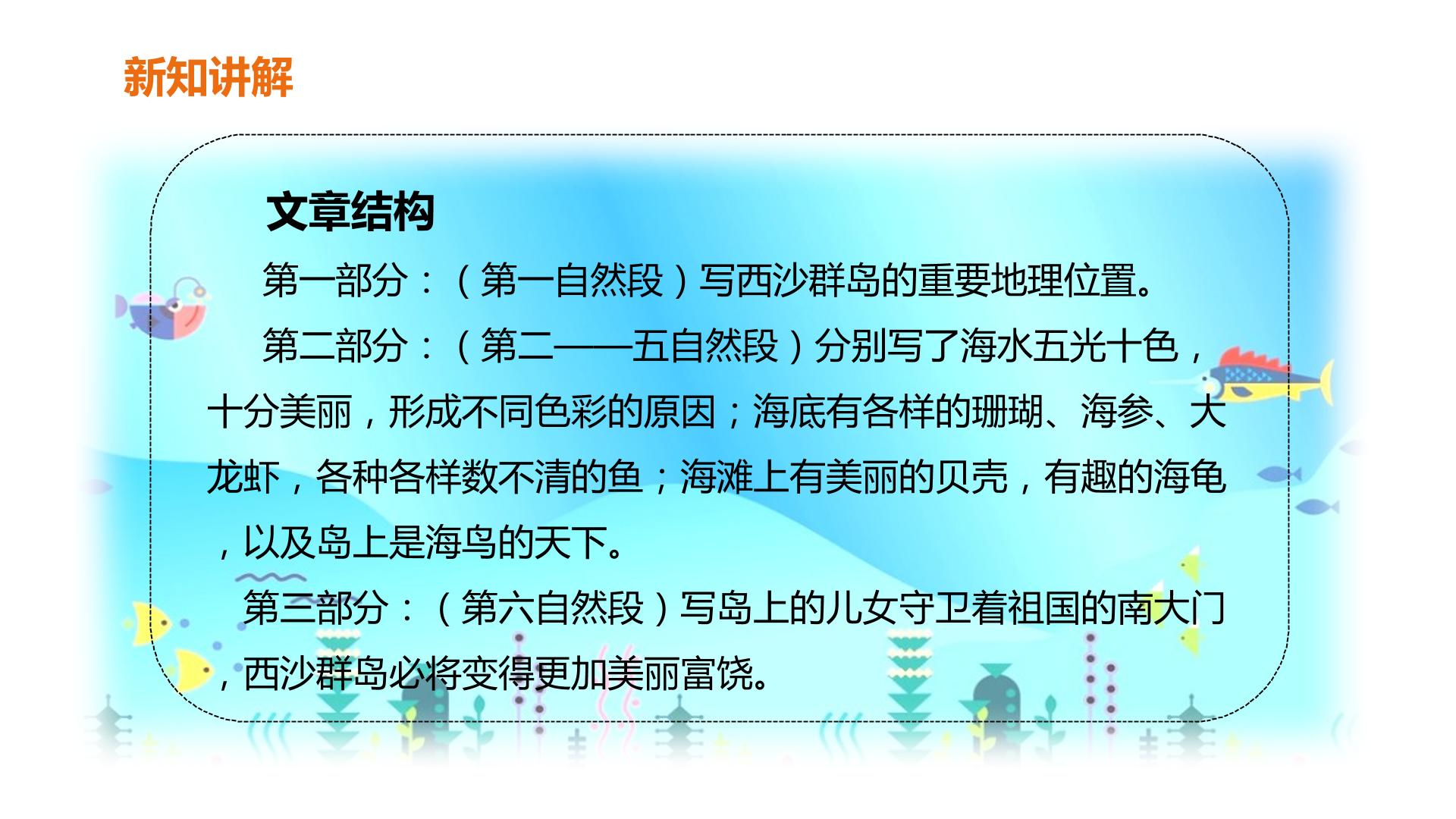 新知讲解

文章结构

第一部分：（第一自然段）写西沙群岛的重要地理位置。

第二部分：（第二——五自然段）分别写了海水五光十色，十分美丽，形成不同色彩的原因；海底有各样的珊瑚、海参、大龙虾，各种各样数不清的鱼；海滩上有美丽的贝壳，有趣的海龟，以及岛上是海鸟的天下。

第三部分：（第六自然段）写岛上的儿女守卫着祖国的南大门，西沙群岛必将变得更加美丽富饶。